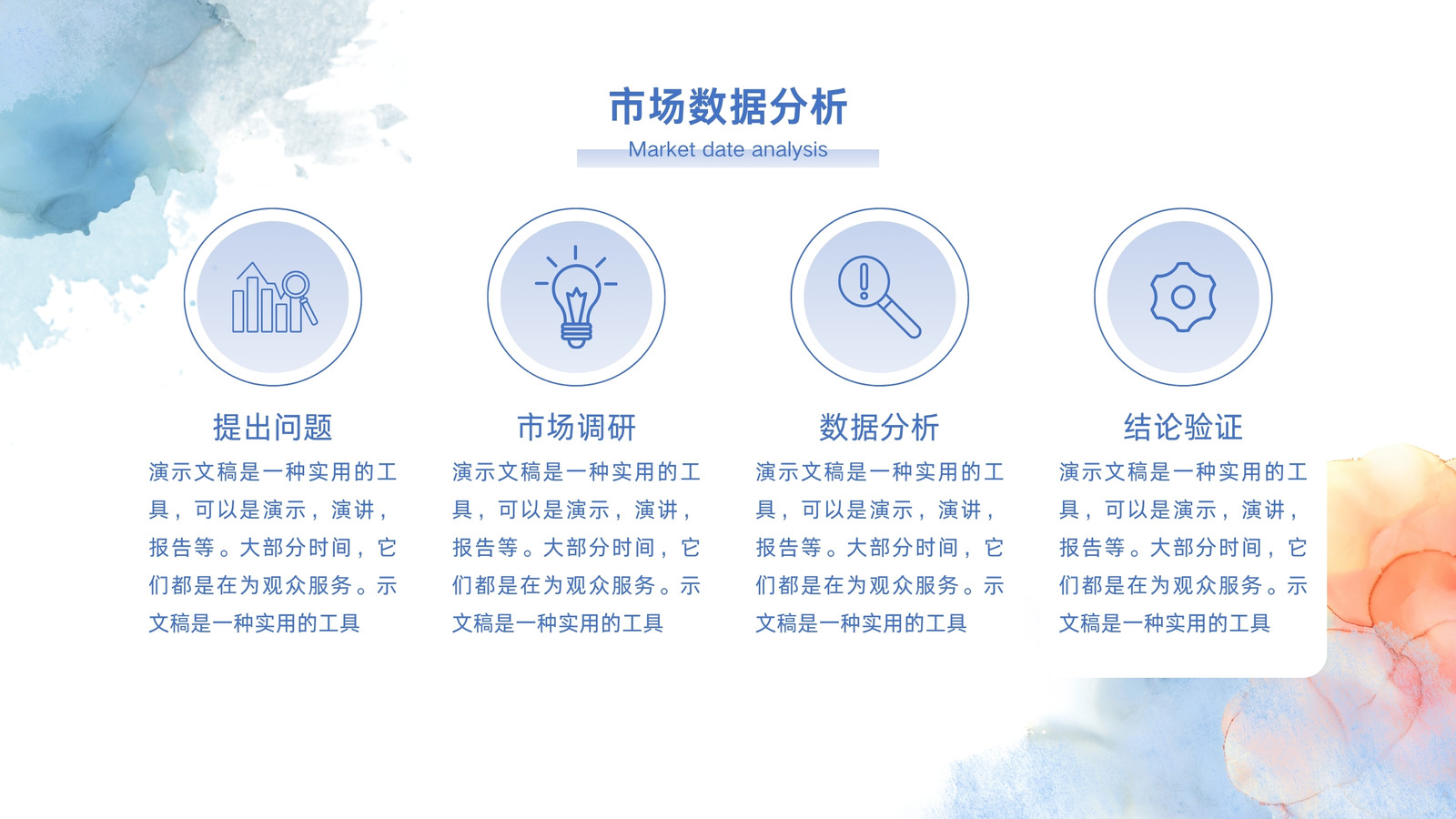 市场数据分析
Market date analysis

提出问题
演示文稿是一种实用的工具，可以是演示，演讲，报告等。大部分时间，它们都是在为观众服务。示文稿是一种实用的工具

市场调研
演示文稿是一种实用的工具，可以是演示，演讲，报告等。大部分时间，它们都是在为观众服务。示文稿是一种实用的工具

数据分析
演示文稿是一种实用的工具，可以是演示，演讲，报告等。大部分时间，它们都是在为观众服务。示文稿是一种实用的工具

结论验证
演示文稿是一种实用的工具，可以是演示，演讲，报告等。大部分时间，它们都是在为观众服务。示文稿是一种实用的工具